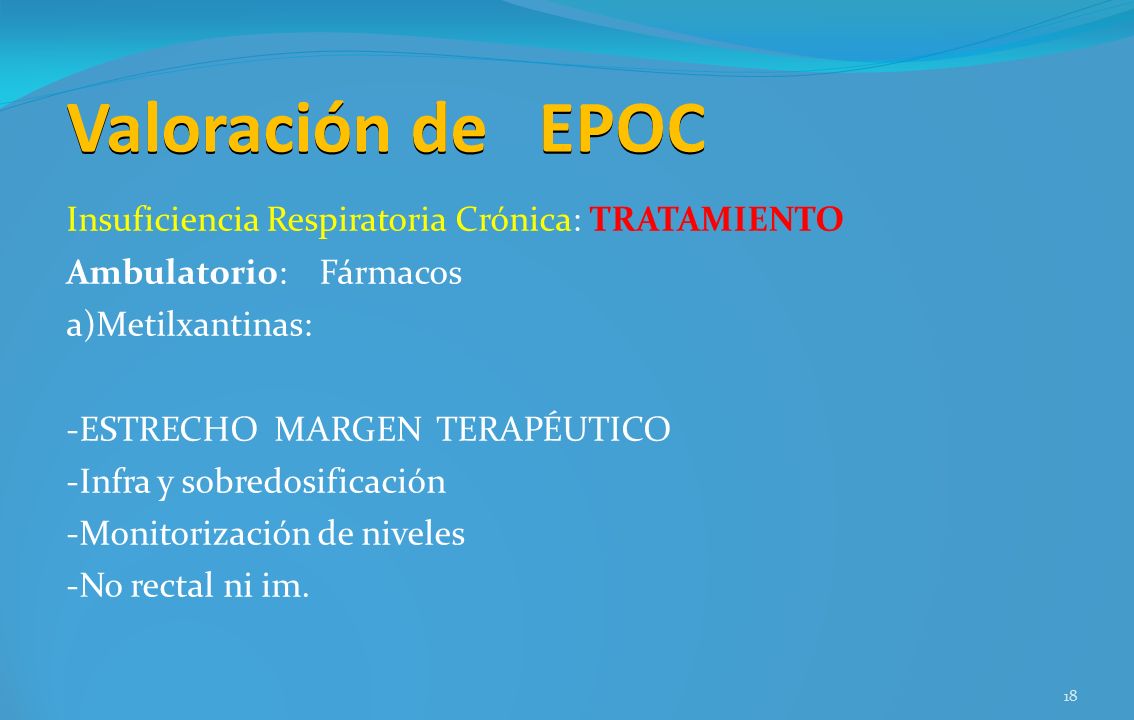 Valoración de EPOC

Insuficiencia Respiratoria Crónica: TRATAMIENTO
Ambulatorio: Fármacos
a)Metilxantinas:

-ESTRECHO MARGEN TERAPÉUTICO
-Infra y sobredosificación
-Monitorización de niveles
-No rectal ni im.

18